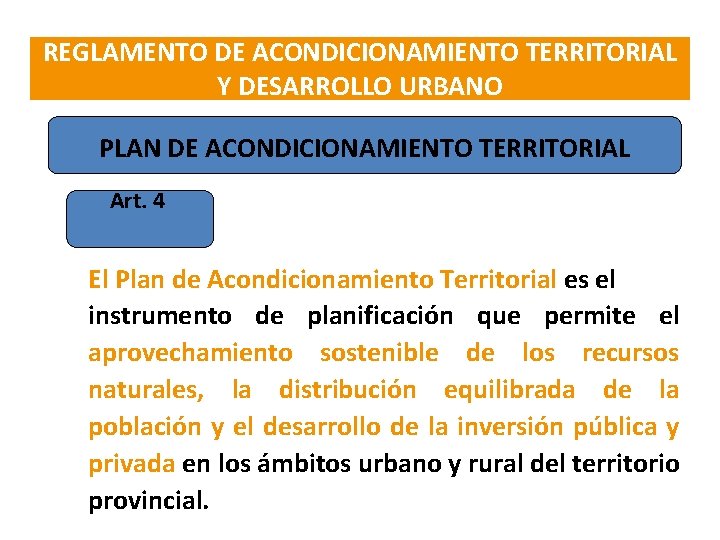 REGLAMENTO DE ACONDICIONAMIENTO TERRITORIAL Y DESARROLLO URBANO

PLAN DE ACONDICIONAMIENTO TERRITORIAL

Art. 4

El Plan de Acondicionamiento Territorial es el instrumento de planificación que permite el aprovechamiento sostenible de los recursos naturales, la distribución equilibrada de la población y el desarrollo de la inversión pública y privada en los ámbitos urbano y rural del territorio provincial.